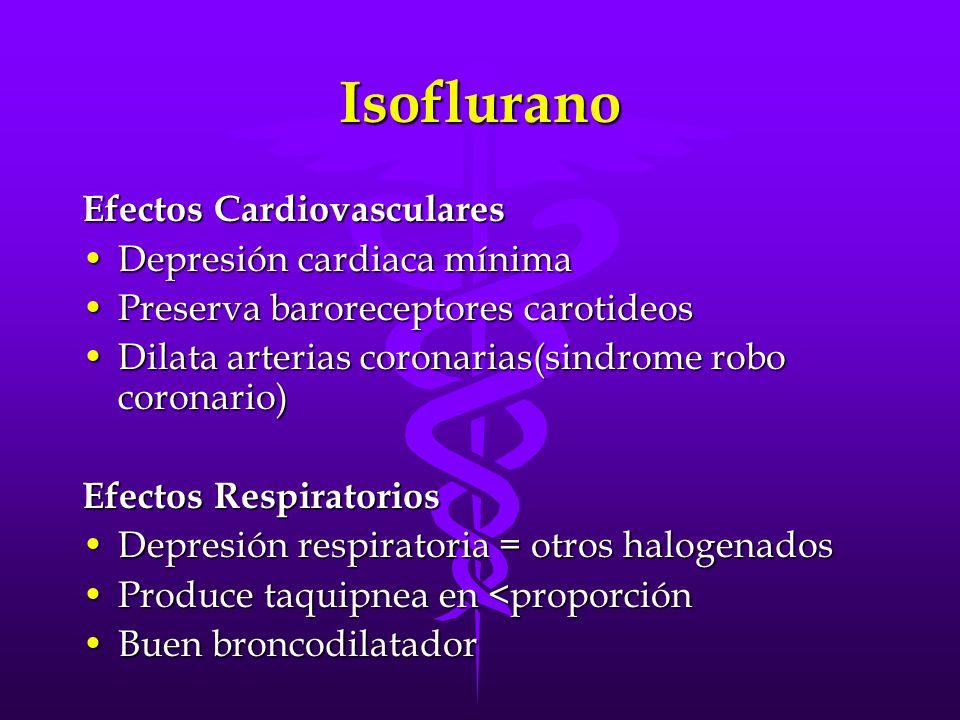 Isoflurano

Efectos Cardiovasculares
• Depresión cardiaca mínima
• Preserva baroreceptores carotideos
• Dilata arterias coronarias(sindrome robo coronario)

Efectos Respiratorios
• Depresión respiratoria = otros halogenados
• Produce taquipnea en <proporción
• Buen broncodilatador